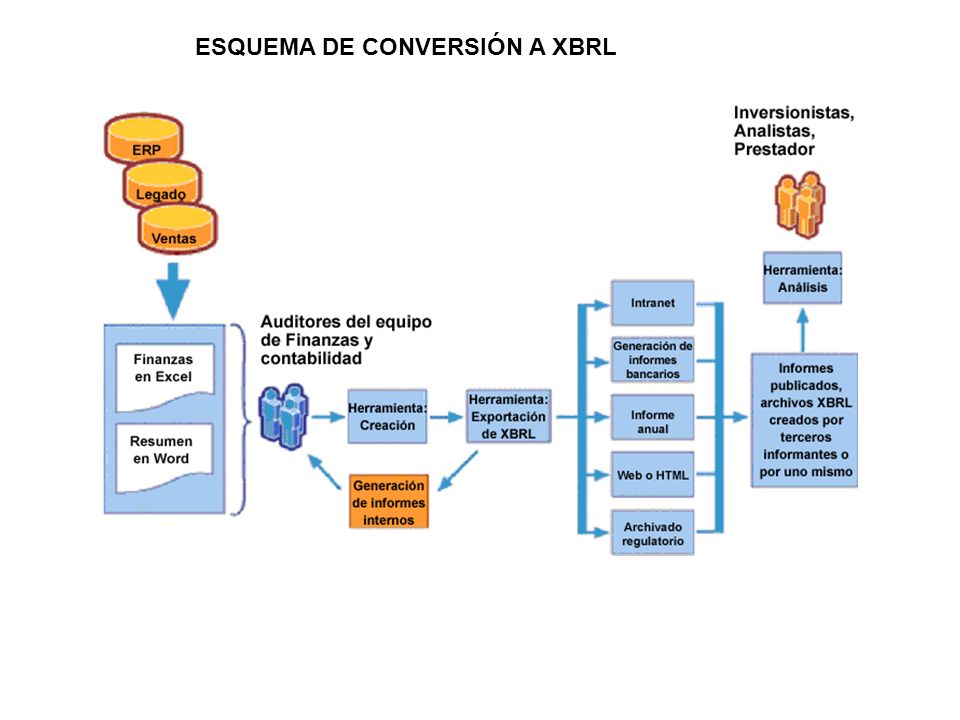 ESQUEMA DE CONVERSIÓN A XBRL

ERP
Legado
Ventas

Finanzas en Excel

Resumen en Word

Auditores del equipo de Finanzas y contabilidad

Herramienta: Creación

Herramienta: Exportación de XBRL

Generación de informes internos

Intranet

Generación de informes bancarios

Informe anual

Web o HTML

Archivado regulatorio

Informes publicados, archivos XBRL creados por terceros informantes o por uno mismo

Herramienta: Análisis

Inversionistas, Analistas, Prestador